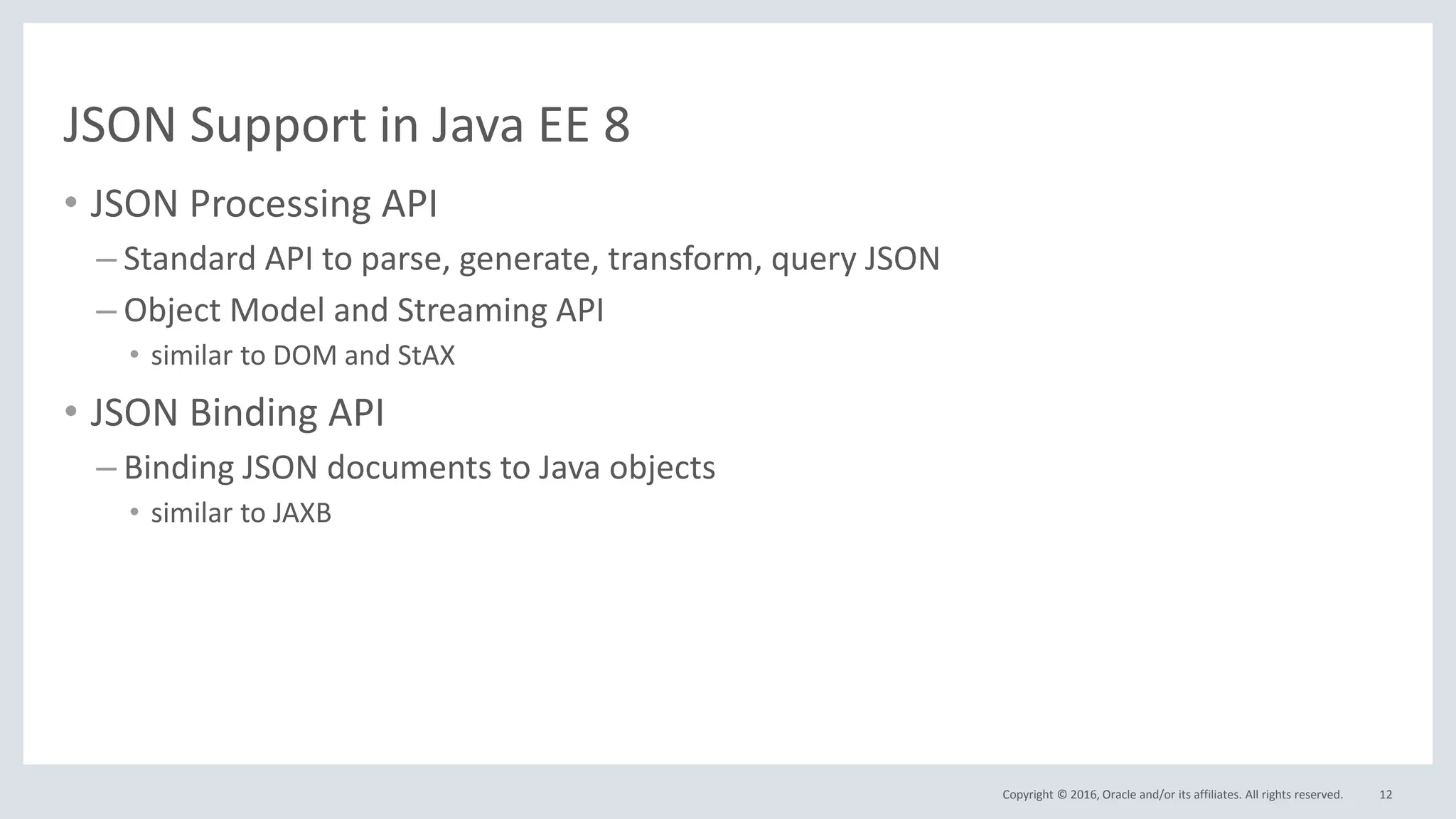 JSON Support in Java EE 8

• JSON Processing API
– Standard API to parse, generate, transform, query JSON
– Object Model and Streaming API
• similar to DOM and StAX

• JSON Binding API
– Binding JSON documents to Java objects
• similar to JAXB

Copyright © 2016, Oracle and/or its affiliates. All rights reserved. 12